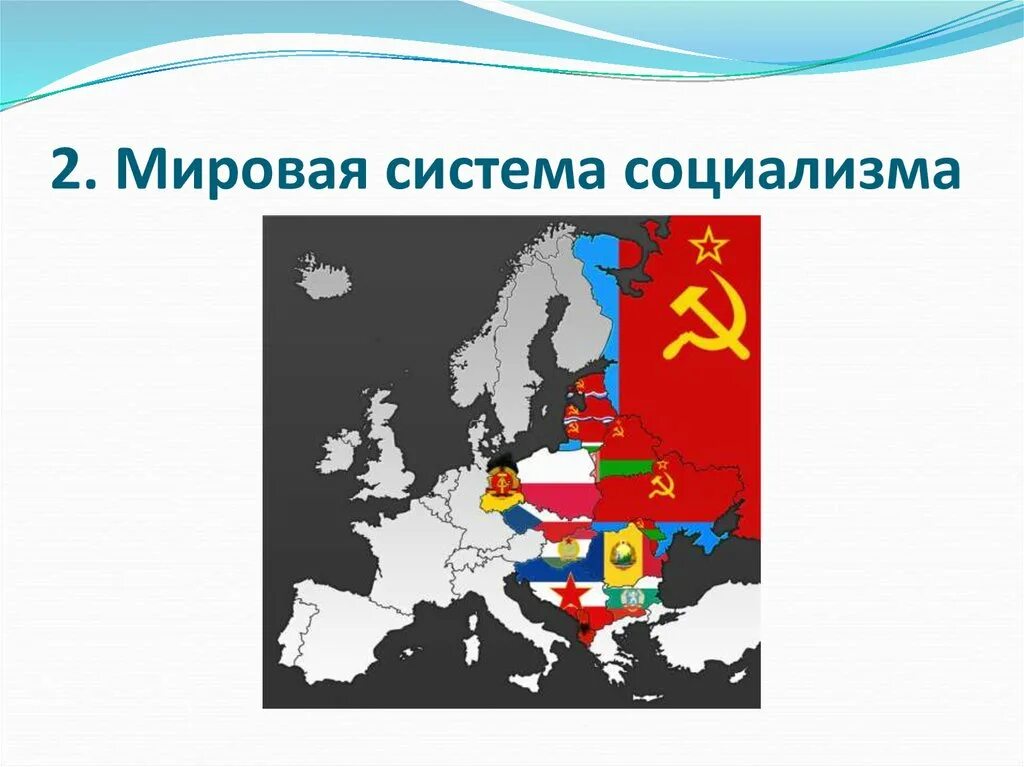 2. Мировая система социализма